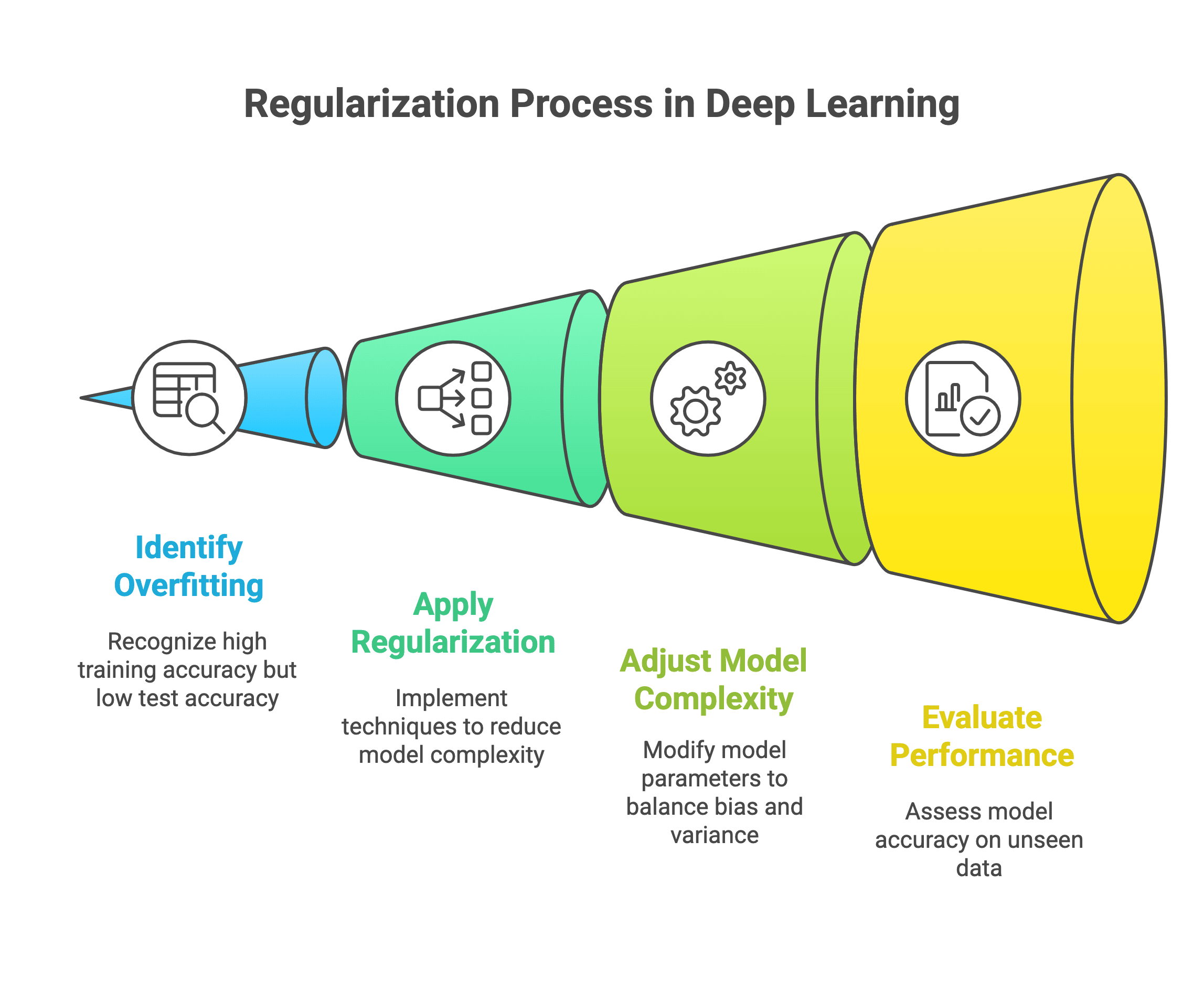 Regularization Process in Deep Learning

Identify Overfitting

Recognize high training accuracy but low test accuracy

Apply Regularization

Implement techniques to reduce model complexity

Adjust Model Complexity

Modify model parameters to balance bias and variance

Evaluate Performance

Assess model accuracy on unseen data